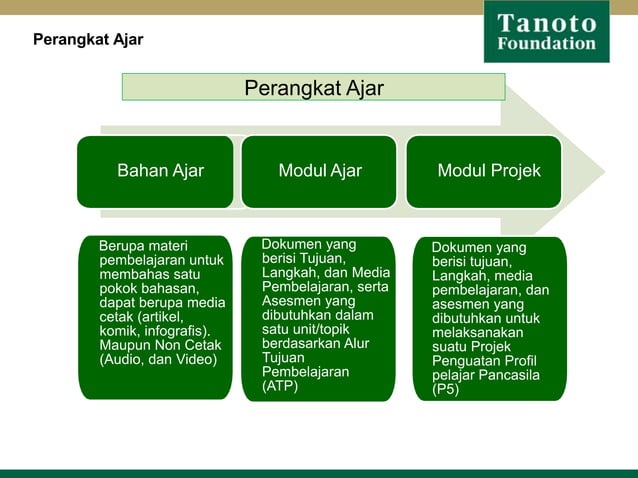 Perangkat Ajar

Tanoto Foundation

Perangkat Ajar

Bahan Ajar

Modul Ajar

Modul Projek

Berupa materi pembelajaran untuk membahas satu pokok bahasan, dapat berupa media cetak (artikel, komik, infografis). Maupun Non Cetak (Audio, dan Video)

Dokumen yang berisi Tujuan, Langkah, dan Media Pembelajaran, serta Asesmen yang dibutuhkan dalam satu unit/topik berdasarkan Alur Tujuan Pembelajaran (ATP)

Dokumen yang berisi tujuan, Langkah, media pembelajaran, dan asesmen yang dibutuhkan untuk melaksanakan suatu Projek Penguatan Profil pelajar Pancasila (P5)